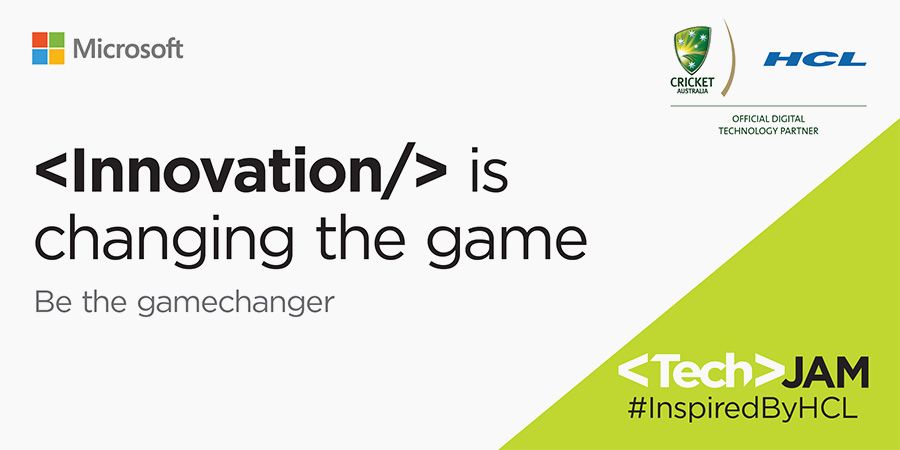 Microsoft

CRICKET AUSTRALIA

HCL

OFFICIAL DIGITAL TECHNOLOGY PARTNER

<Innovation/> is changing the game

Be the gamechanger

<Tech>JAM
#InspiredByHCL